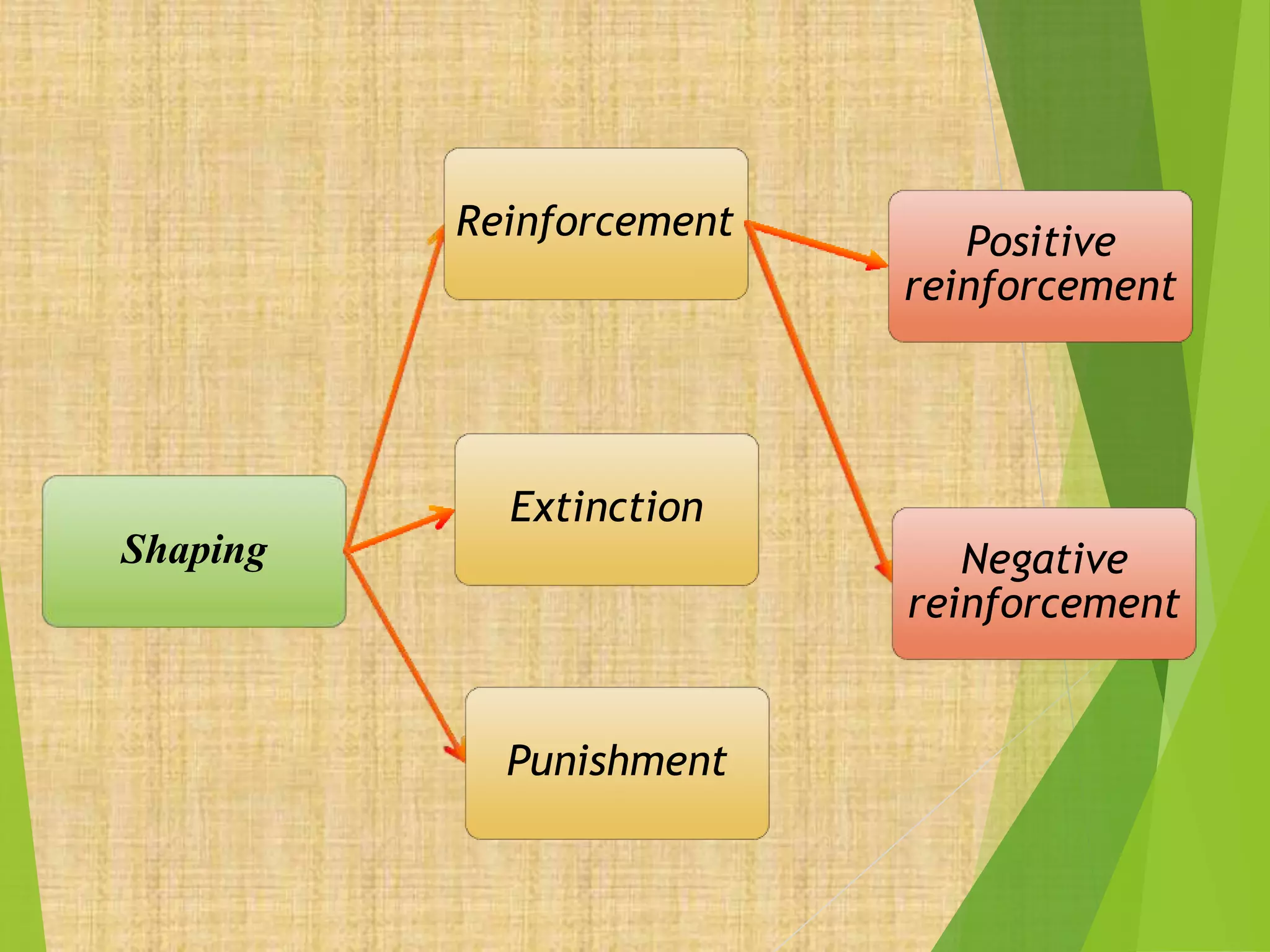 Shaping

Reinforcement

Extinction

Punishment

Positive reinforcement

Negative reinforcement